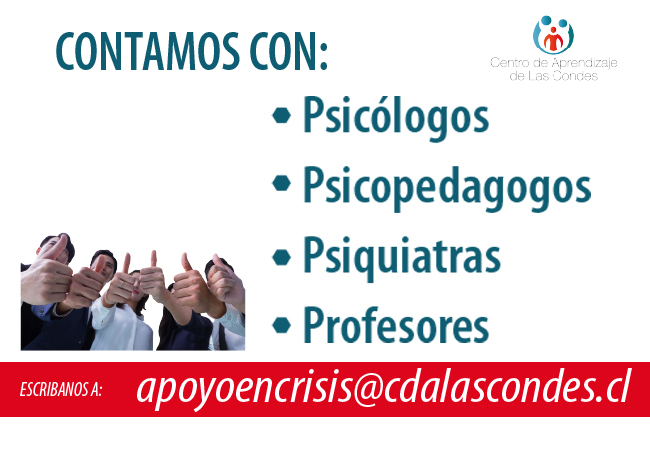 CONTAMOS CON:

Centro de Aprendizaje de Las Condes

• Psicólogos
• Psicopedagogos
• Psiquiatras
• Profesores

ESCRIBANOS A: apoyoencrisis@cdalascondes.cl